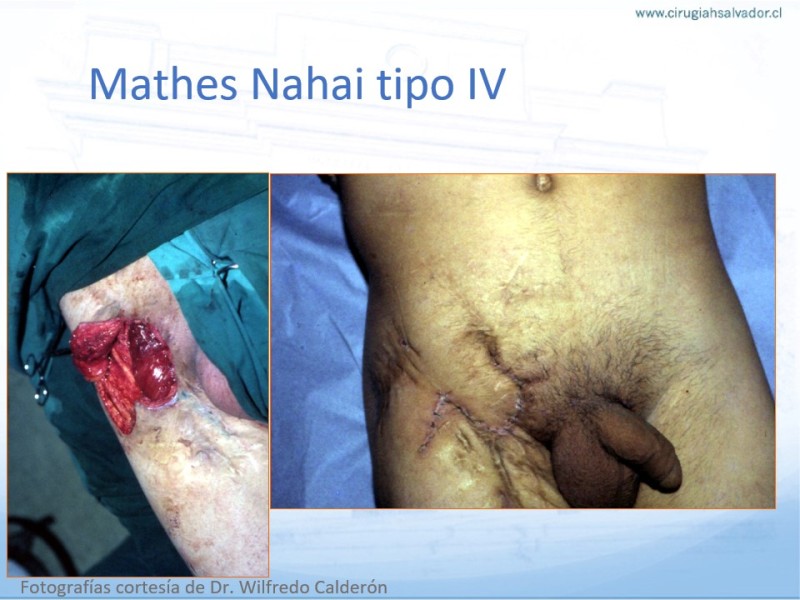 www.cirugiahsalvador.cl

Mathes Nahai tipo IV

Fotografías cortesía de Dr. Wilfredo Calderón